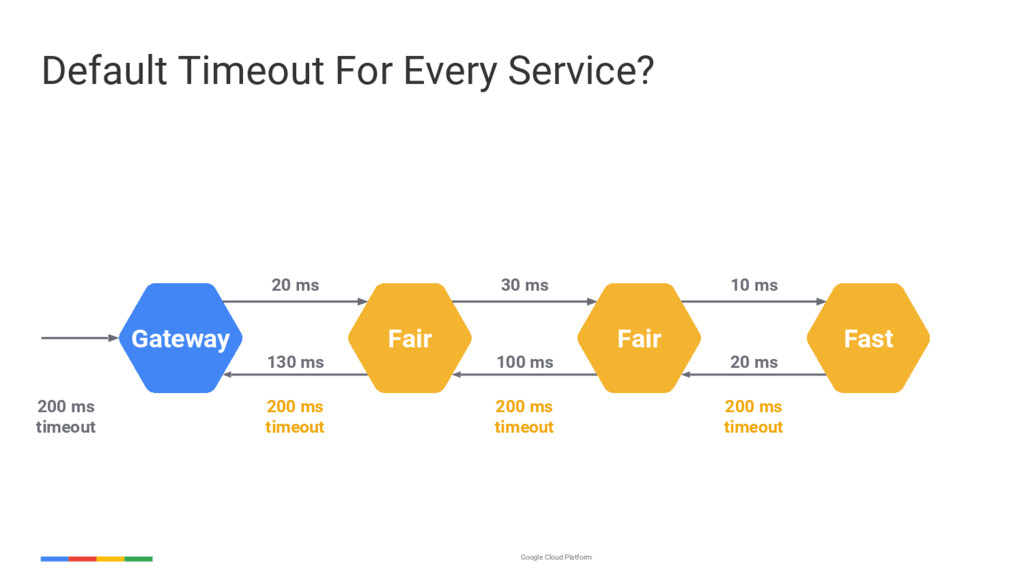 Default Timeout For Every Service?

20 ms

30 ms

10 ms

Gateway

Fair

Fair

Fast

130 ms

100 ms

20 ms

200 ms timeout

200 ms timeout

200 ms timeout

200 ms timeout

Google Cloud Platform